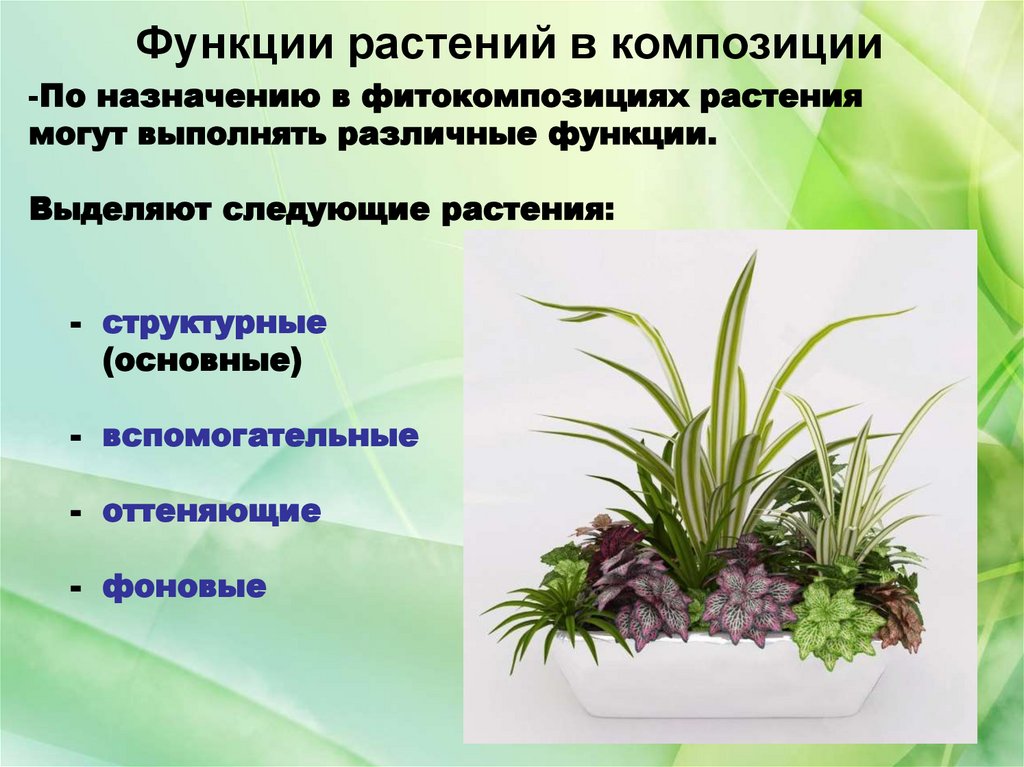 Функции растений в композиции

-По назначению в фитокомпозициях растения могут выполнять различные функции.

Выделяют следующие растения:

- структурные (основные)

- вспомогательные

- оттеняющие

- фоновые